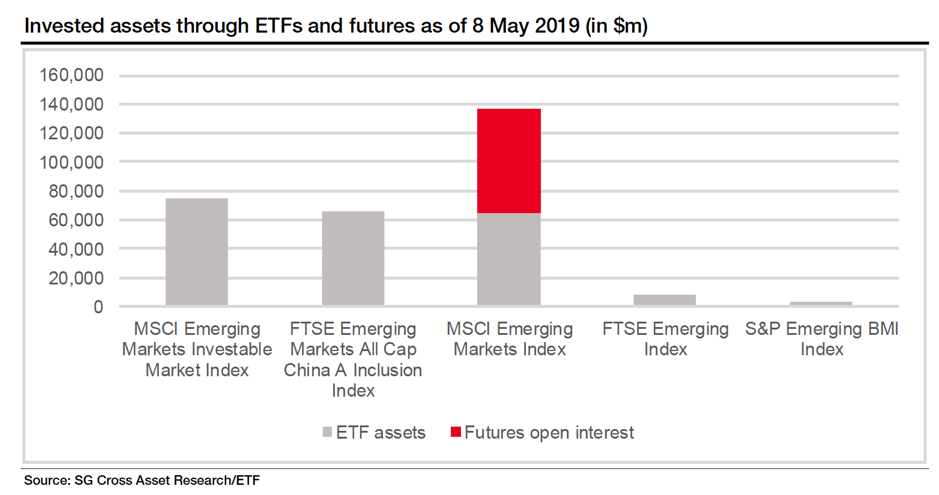 Invested assets through ETFs and futures as of 8 May 2019 (in $m)

160,000
140,000
120,000
100,000
80,000
60,000
40,000
20,000
0

MSCI Emerging Markets Investable Market Index
FTSE Emerging Markets All Cap China A Inclusion Index
MSCI Emerging Markets Index
FTSE Emerging Index
S&P Emerging BMI Index

ETF assets
Futures open interest

Source: SG Cross Asset Research/ETF